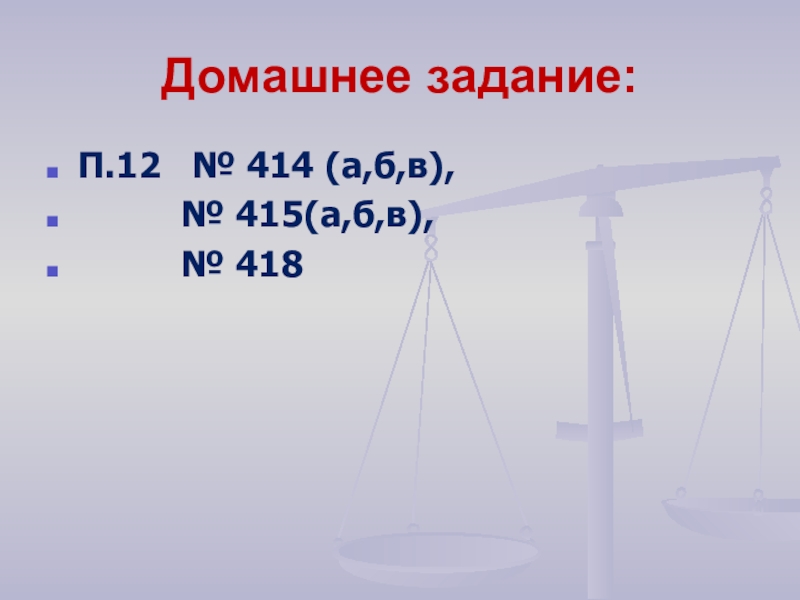 Домашнее задание:

П.12 № 414 (а,б,в),

№ 415(а,б,в),

№ 418